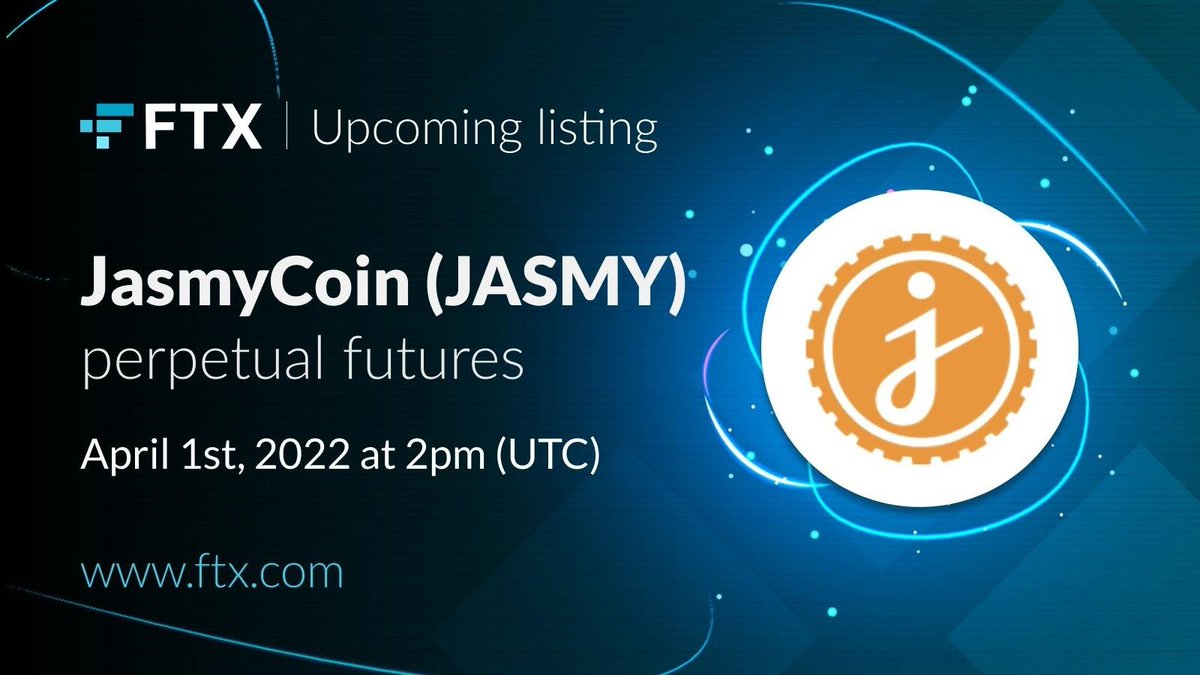 FTX | Upcoming listing

JasmyCoin (JASMY)
perpetual futures

April 1st, 2022 at 2pm (UTC)

www.ftx.com